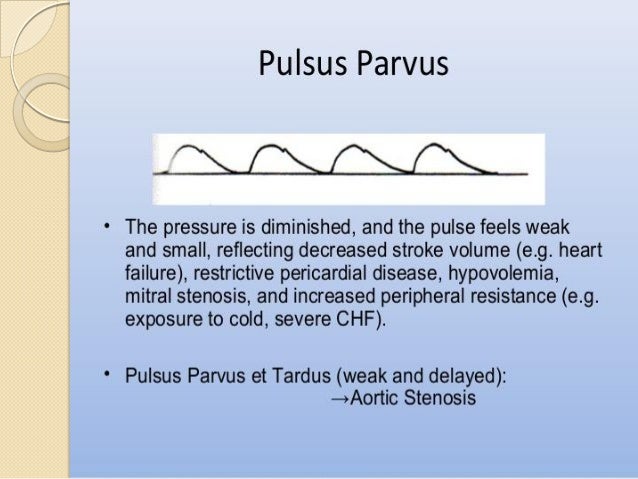 Pulsus Parvus

• The pressure is diminished, and the pulse feels weak and small, reflecting decreased stroke volume (e.g. heart failure), restrictive pericardial disease, hypovolemia, mitral stenosis, and increased peripheral resistance (e.g. exposure to cold, severe CHF).

• Pulsus Parvus et Tardus (weak and delayed): →Aortic Stenosis